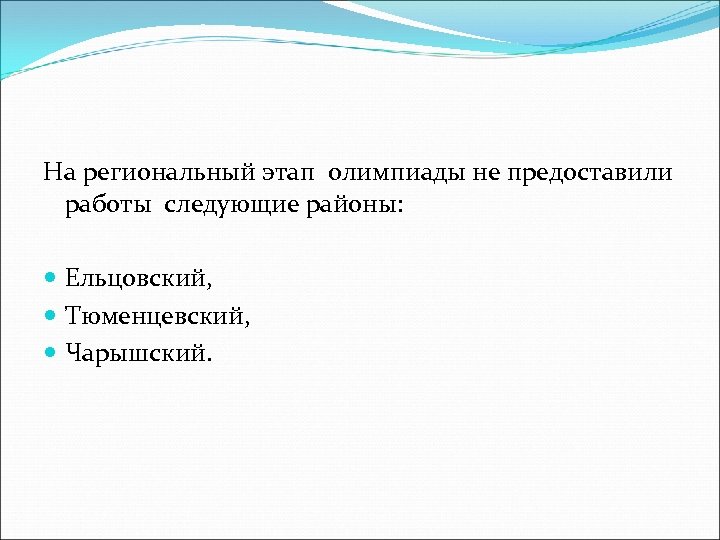 На региональный этап олимпиады не предоставили работы следующие районы:

- Ельцовский,
- Тюменцевский,
- Чарышский.